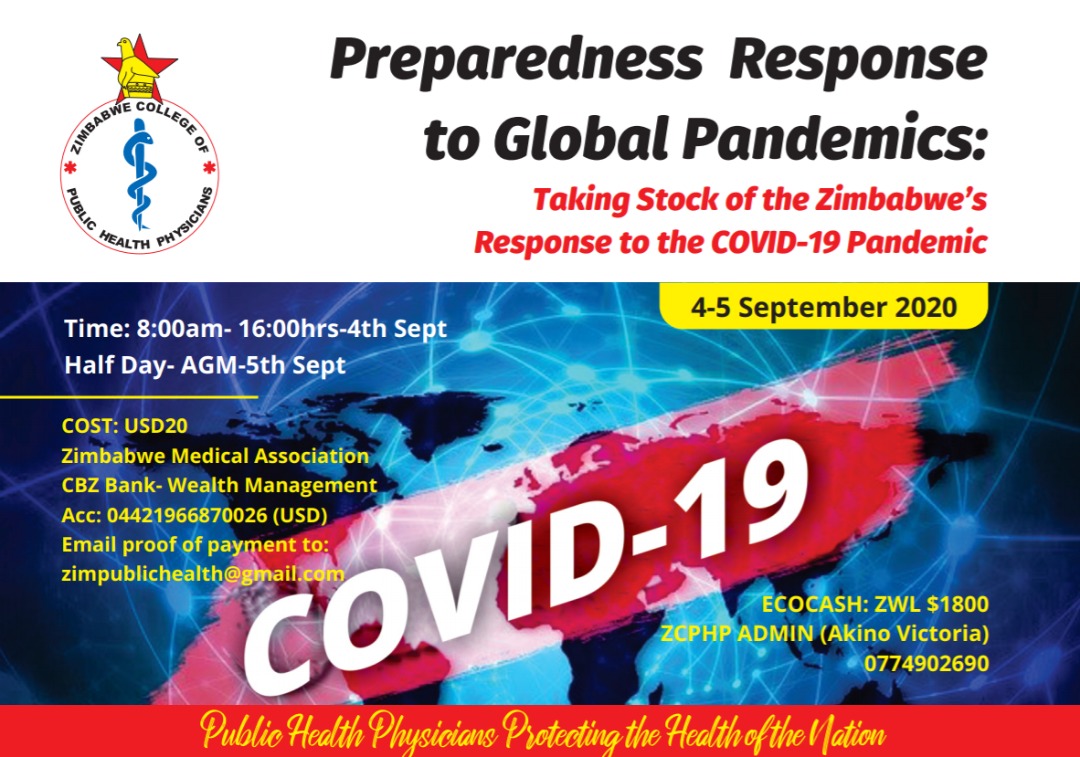 ZIMBABWE COLLEGE OF PUBLIC HEALTH PHYSICIANS

Preparedness Response to Global Pandemics:

Taking Stock of the Zimbabwe's Response to the COVID-19 Pandemic

4-5 September 2020

Time: 8:00am- 16:00hrs-4th Sept
Half Day- AGM-5th Sept

COST: USD20
Zimbabwe Medical Association
CBZ Bank- Wealth Management
Acc: 04421966870026 (USD)
Email proof of payment to:
zimpublichealth@gmail.com

COVID-19

ECOCASH: ZWL $1800
ZCPHP ADMIN (Akino Victoria)
0774902690

Public Health Physicians Protecting the Health of the Nation